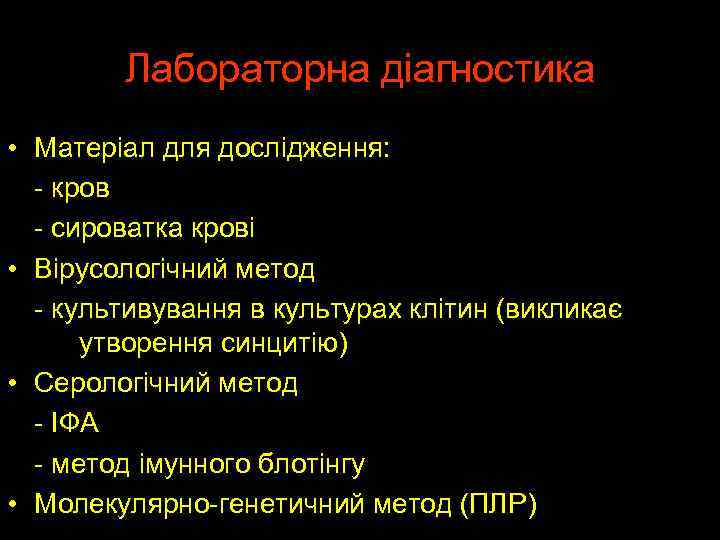 Лабораторна діагностика

• Матеріал для дослідження:
- кров
- сироватка крові
• Вірусологічний метод
- культивування в культурах клітин (викликає утворення синцитію)
• Серологічний метод
- ІФА
- метод імунного блотінгу
• Молекулярно-генетичний метод (ПЛР)